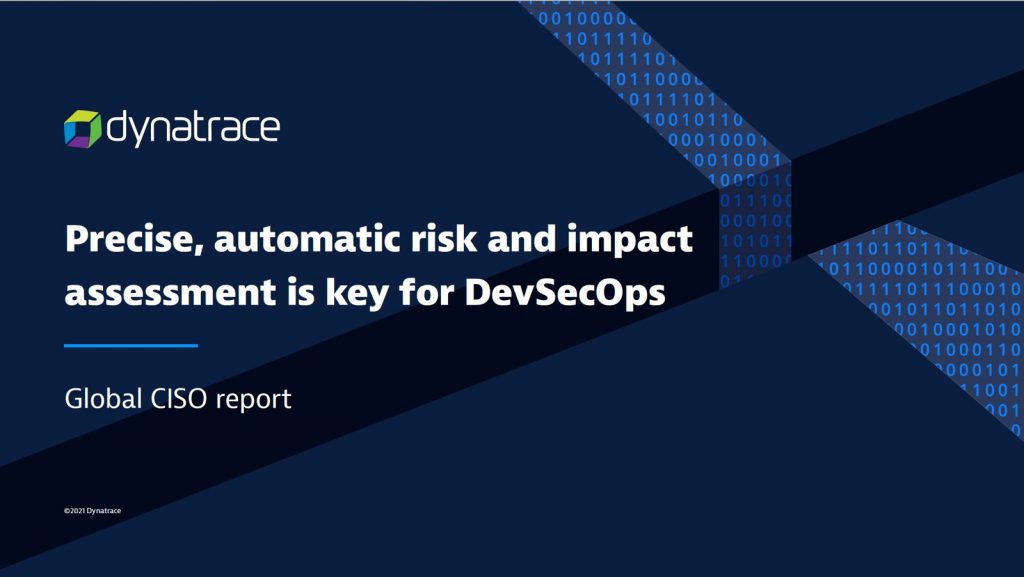 dynatrace

Precise, automatic risk and impact assessment is key for DevSecOps

Global CISO report

©2021 Dynatrace